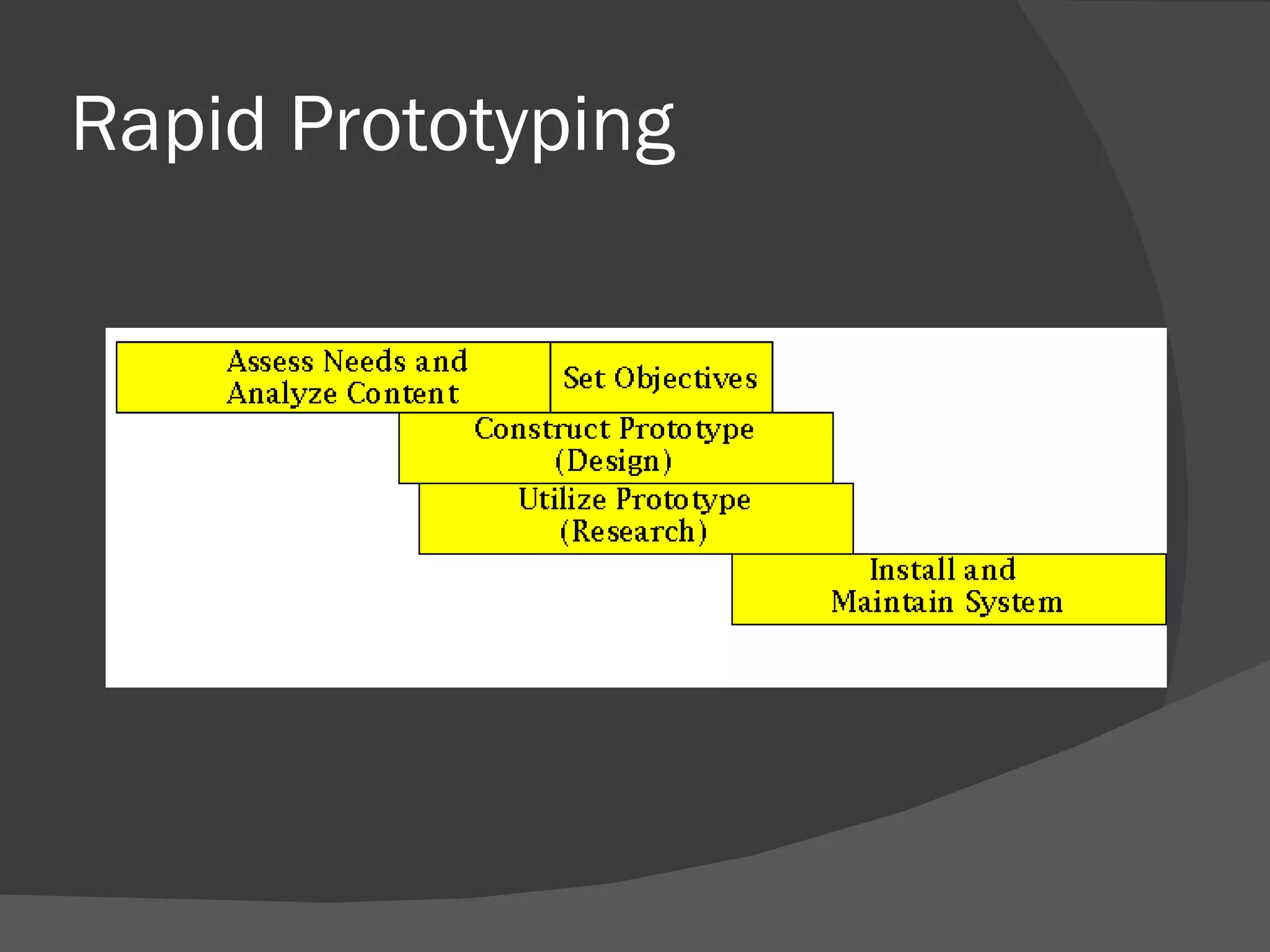 Rapid Prototyping

Assess Needs and Analyze Content

Set Objectives

Construct Prototype (Design)

Utilize Prototype (Research)

Install and Maintain System